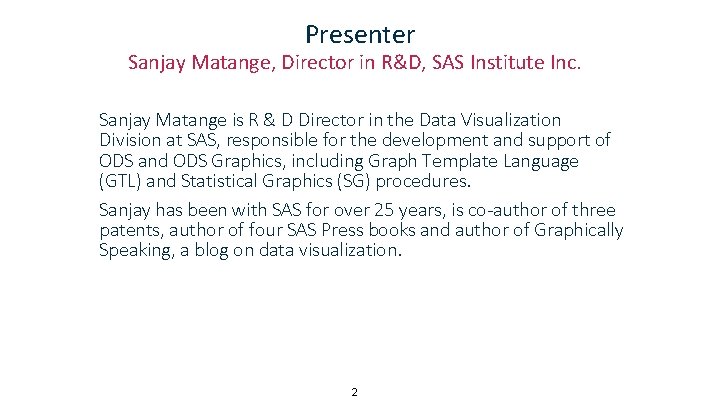 Presenter
Sanjay Matange, Director in R&D, SAS Institute Inc.

Sanjay Matange is R & D Director in the Data Visualization Division at SAS, responsible for the development and support of ODS and ODS Graphics, including Graph Template Language (GTL) and Statistical Graphics (SG) procedures.

Sanjay has been with SAS for over 25 years, is co-author of three patents, author of four SAS Press books and author of Graphically Speaking, a blog on data visualization.

2